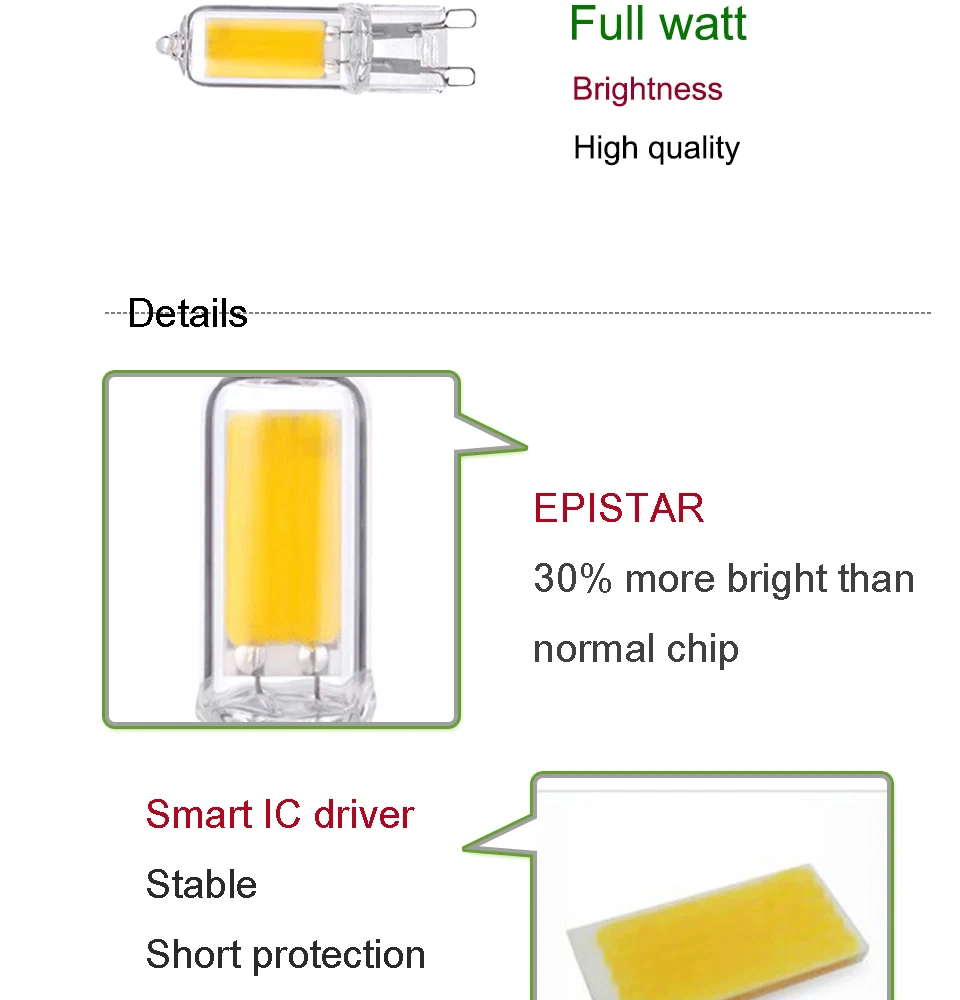 Full watt

Brightness

High quality

Details

EPISTAR

30% more bright than normal chip

Smart IC driver

Stable

Short protection